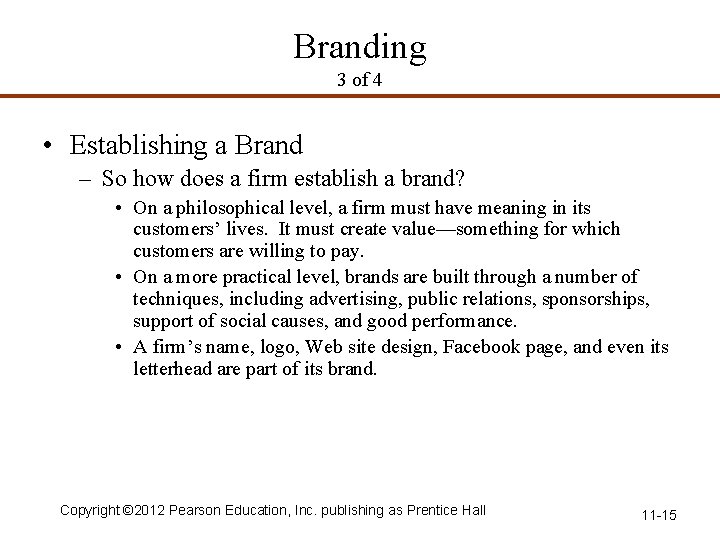 Branding
3 of 4

• Establishing a Brand
– So how does a firm establish a brand?
• On a philosophical level, a firm must have meaning in its customers' lives. It must create value—something for which customers are willing to pay.
• On a more practical level, brands are built through a number of techniques, including advertising, public relations, sponsorships, support of social causes, and good performance.
• A firm's name, logo, Web site design, Facebook page, and even its letterhead are part of its brand.

Copyright ©2012 Pearson Education, Inc. publishing as Prentice Hall

11-15